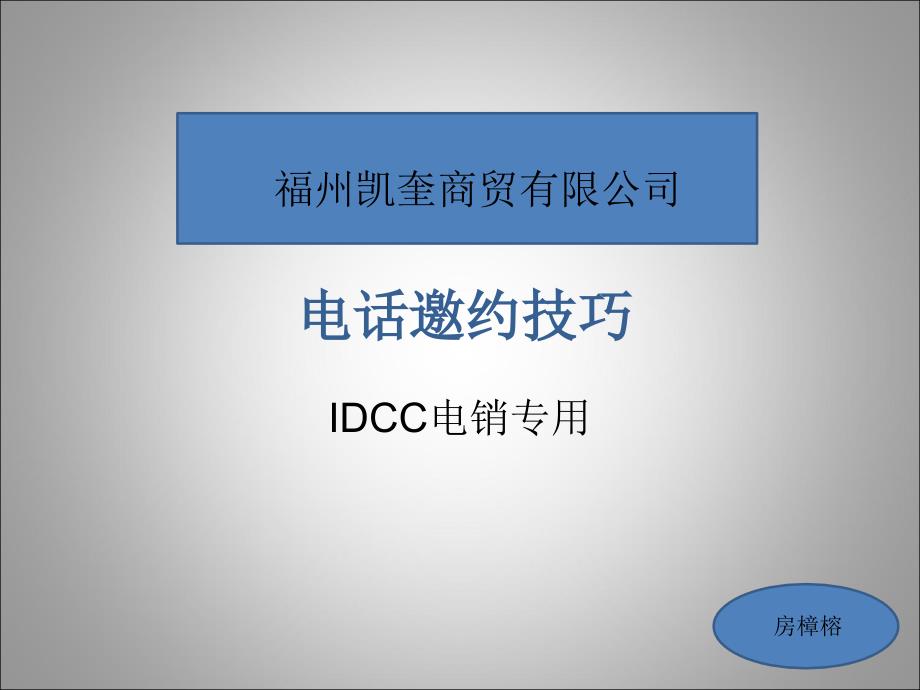 福州凯奎商贸有限公司

电话邀约技巧

IDCC电销专用

房樟榕